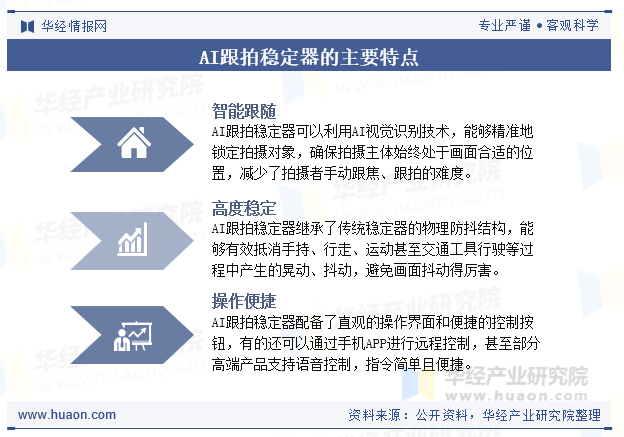 华经情报网

专业严谨 • 客观科学

AI跟拍稳定器的主要特点

智能跟随

AI跟拍稳定器可以利用AI视觉识别技术，能够精准地锁定拍摄对象，确保拍摄主体始终处于画面合适的位置，减少了拍摄者手动跟焦、跟拍的难度。

高度稳定

AI跟拍稳定器继承了传统稳定器的物理防抖结构，能够有效抵消手持、行走、运动甚至交通工具行驶等过程中产生的晃动、抖动，避免画面抖动得厉害。

操作便捷

AI跟拍稳定器配备了直观的操作界面和便捷的控制按钮，有的还可以通过手机APP进行远程控制，甚至部分高端产品支持语音控制，指令简单且便捷。

华经产业研究院
www.huaon.com

www.huaon.com

资料来源：公开资料，华经产业研究院整理